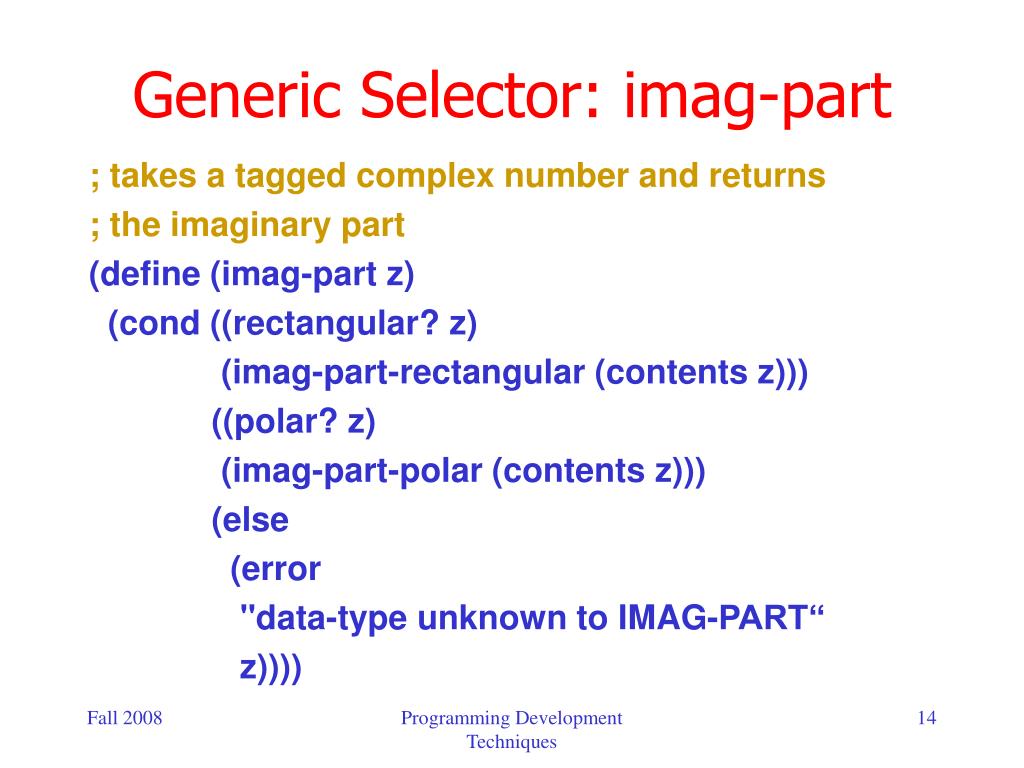 Generic Selector: imag-part

; takes a tagged complex number and returns
; the imaginary part
(define (imag-part z)
  (cond ((rectangular? z)
           (imag-part-rectangular (contents z)))
          ((polar? z)
           (imag-part-polar (contents z)))
          (else
            (error
             "data-type unknown to IMAG-PART“
             z))))

Fall 2008

Programming Development Techniques

14